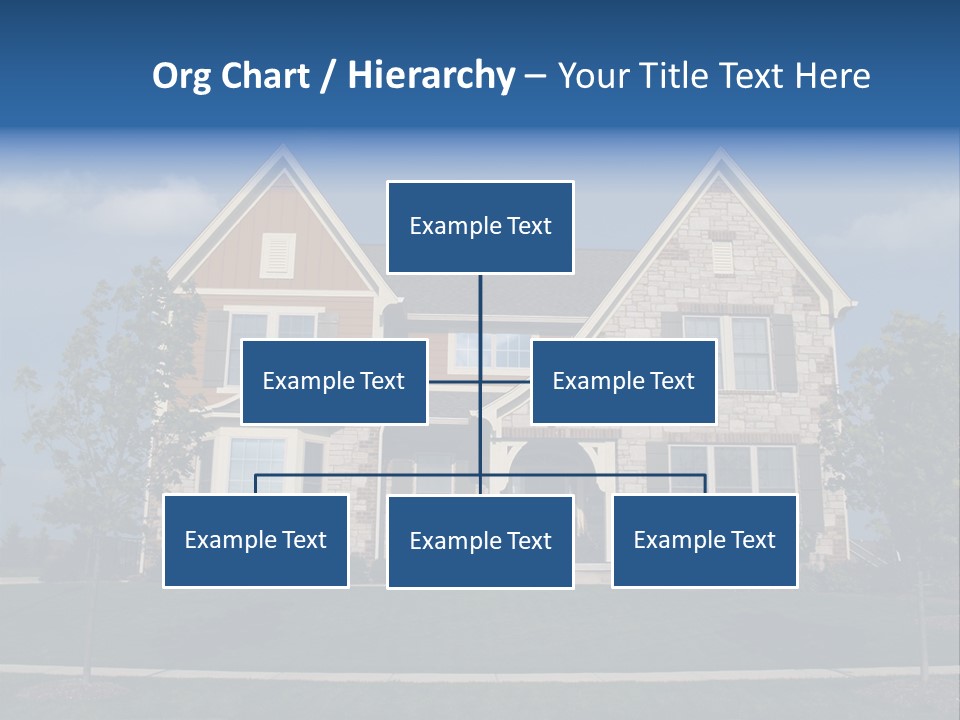 Org Chart / Hierarchy – Your Title Text Here

Example Text

Example Text

Example Text

Example Text

Example Text

Example Text